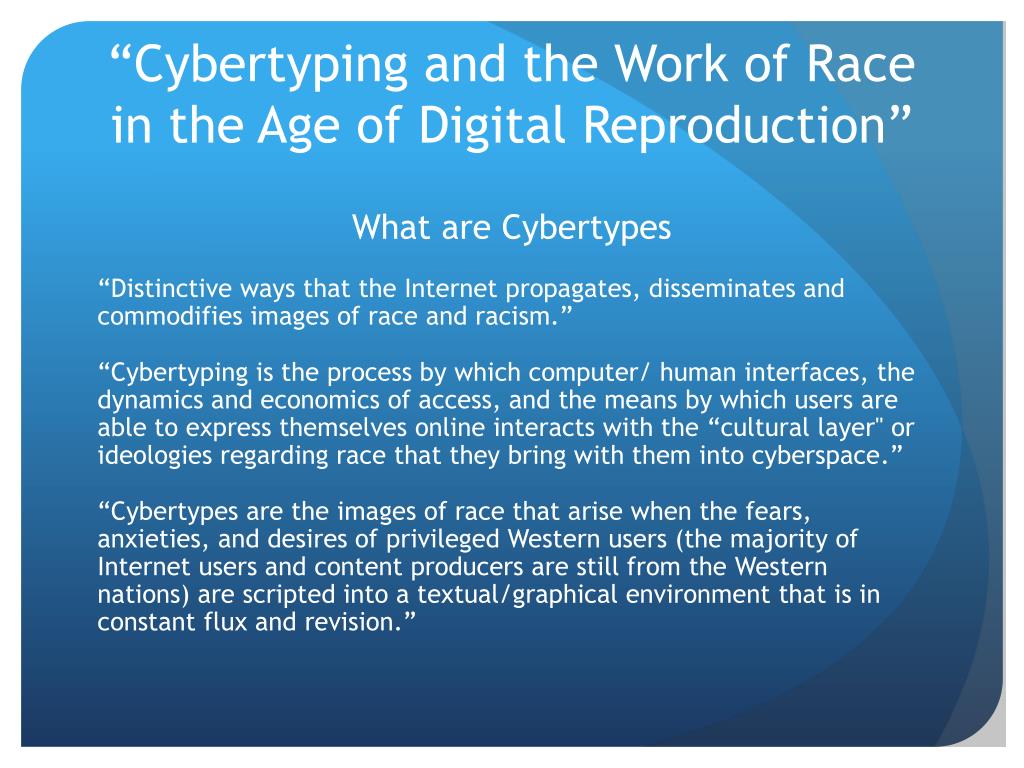 “Cybertyping and the Work of Race in the Age of Digital Reproduction”

What are Cybertypes

“Distinctive ways that the Internet propagates, disseminates and commodifies images of race and racism.”

“Cybertyping is the process by which computer/ human interfaces, the dynamics and economics of access, and the means by which users are able to express themselves online interacts with the “cultural layer" or ideologies regarding race that they bring with them into cyberspace.”

“Cybertypes are the images of race that arise when the fears, anxieties, and desires of privileged Western users (the majority of Internet users and content producers are still from the Western nations) are scripted into a textual/graphical environment that is in constant flux and revision.”